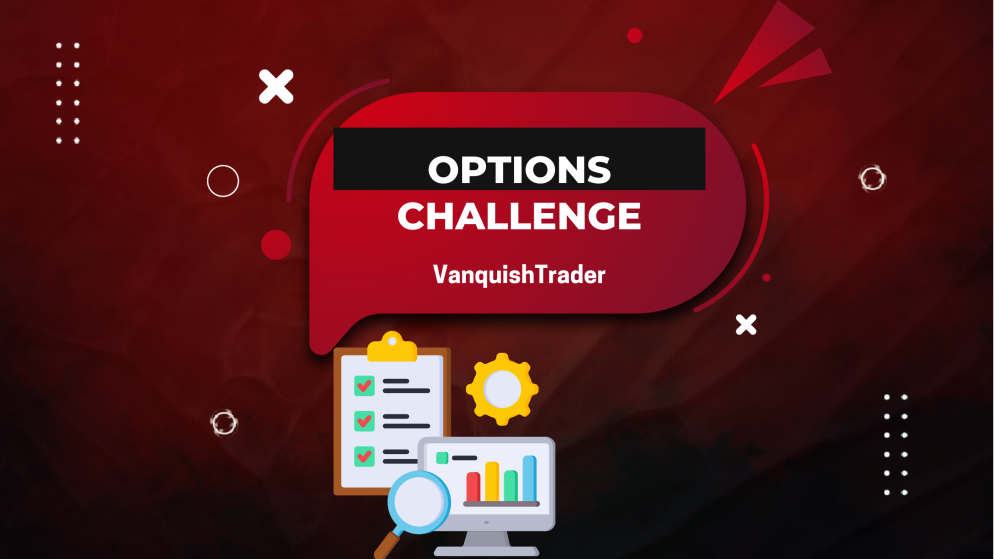 OPTIONS
CHALLENGE

VanquishTrader